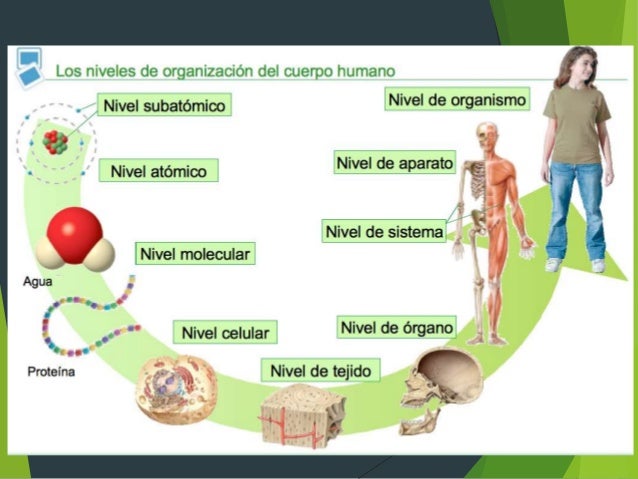 Los niveles de organización del cuerpo humano

Nivel subatómico

Nivel atómico

Nivel molecular

Agua

Proteína

Nivel celular

Nivel de tejido

Nivel de órgano

Nivel de sistema

Nivel de aparato

Nivel de organismo